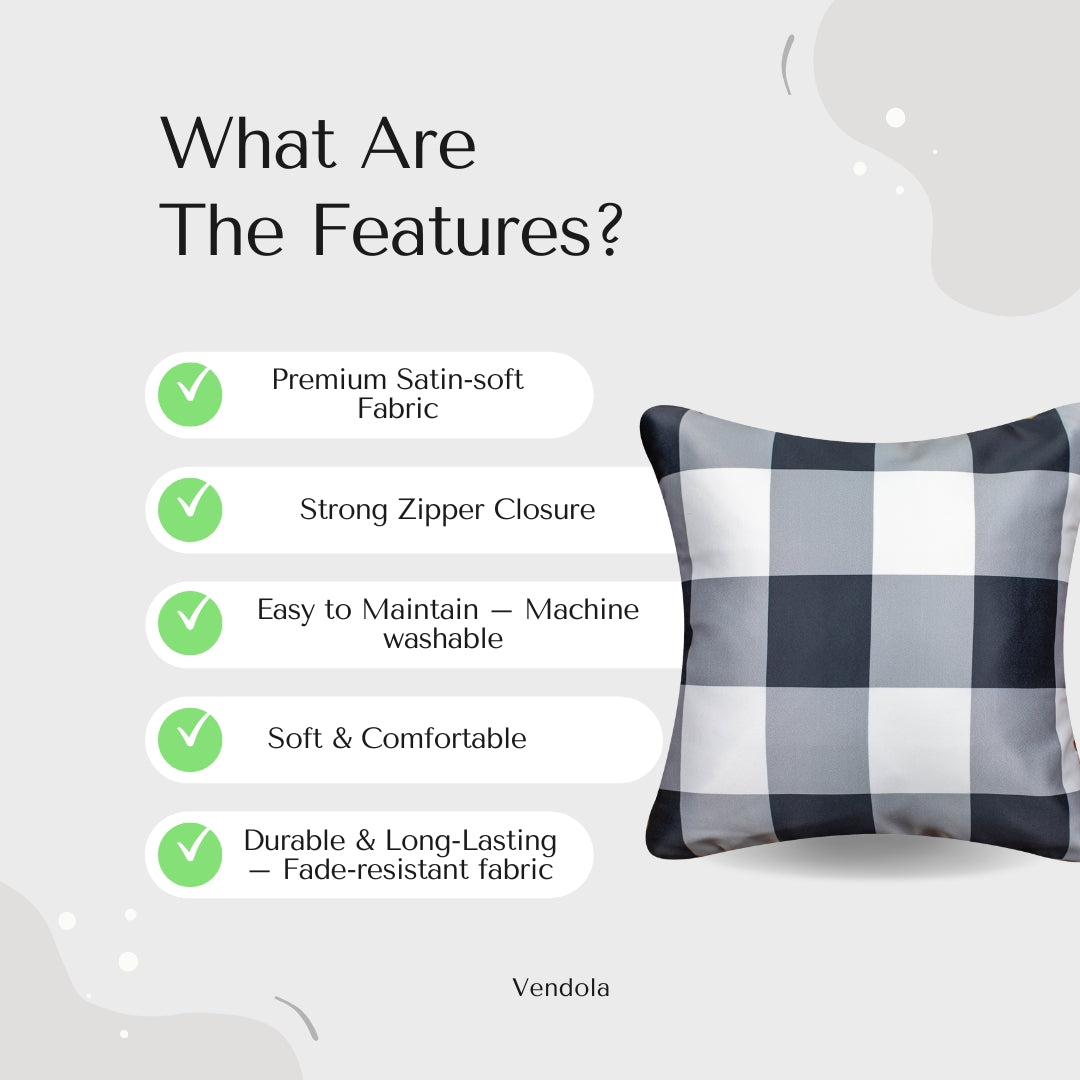 What Are The Features?

Premium Satin-soft Fabric

Strong Zipper Closure

Easy to Maintain — Machine washable

Soft & Comfortable

Durable & Long-Lasting — Fade-resistant fabric

Vendola